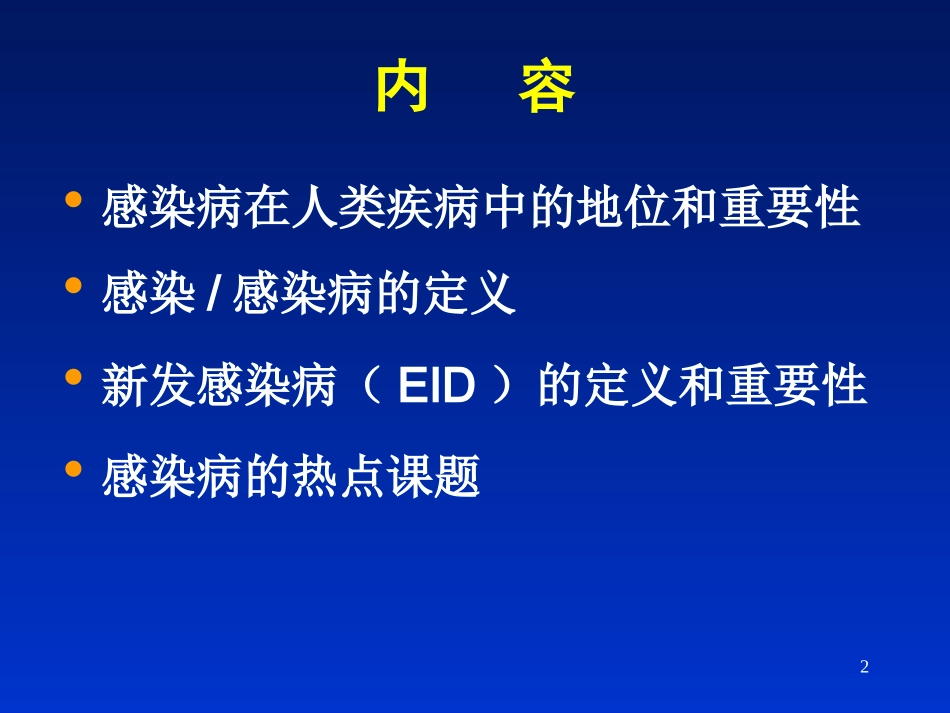 内 容

• 感染病在人类疾病中的地位和重要性

• 感染 / 感染病的定义

• 新发感染病（ EID ）的定义和重要性

• 感染病的热点课题

2